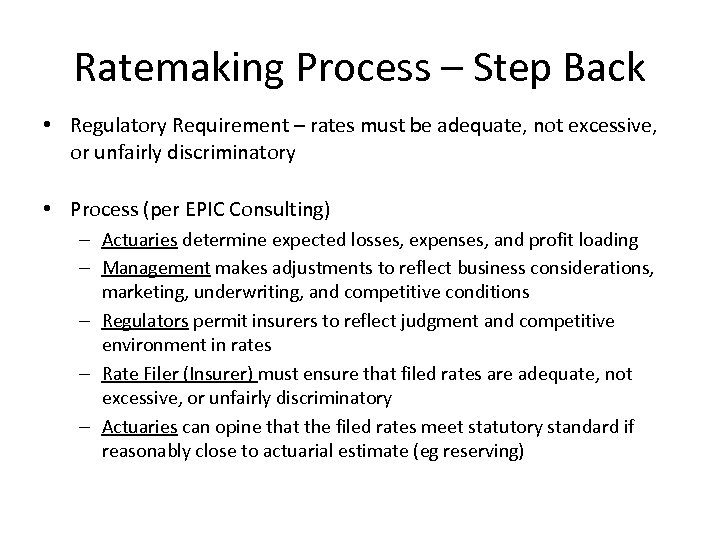 Ratemaking Process – Step Back

• Regulatory Requirement – rates must be adequate, not excessive, or unfairly discriminatory

• Process (per EPIC Consulting)
– Actuaries determine expected losses, expenses, and profit loading
– Management makes adjustments to reflect business considerations, marketing, underwriting, and competitive conditions
– Regulators permit insurers to reflect judgment and competitive environment in rates
– Rate Filer (Insurer) must ensure that filed rates are adequate, not excessive, or unfairly discriminatory
– Actuaries can opine that the filed rates meet statutory standard if reasonably close to actuarial estimate (eg reserving)